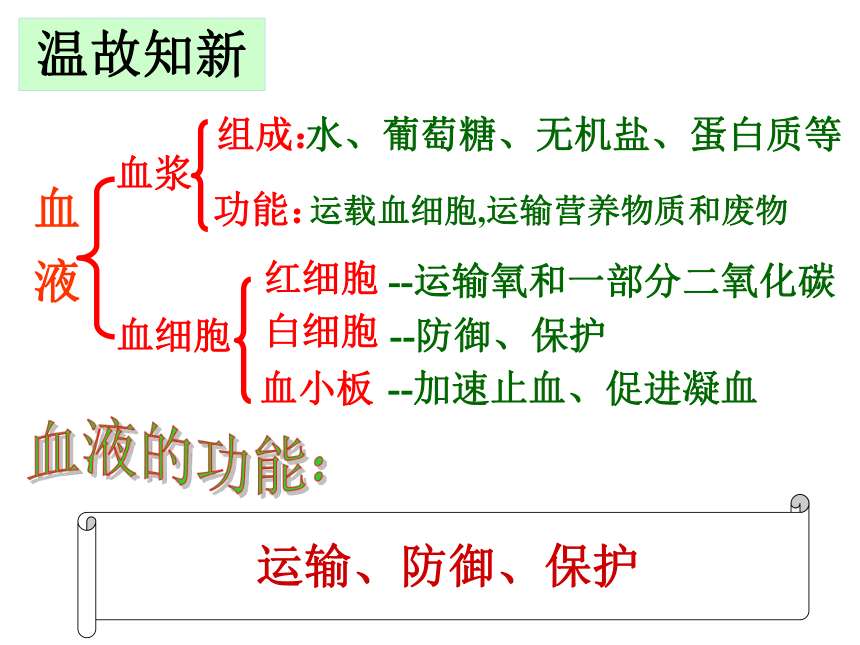 温故知新

血液

血浆

组成:水、葡萄糖、无机盐、蛋白质等

功能:运载血细胞,运输营养物质和废物

血细胞

红细胞 --运输氧和一部分二氧化碳

白细胞 --防御、保护

血小板 --加速止血、促进凝血

血液的功能:

运输、防御、保护